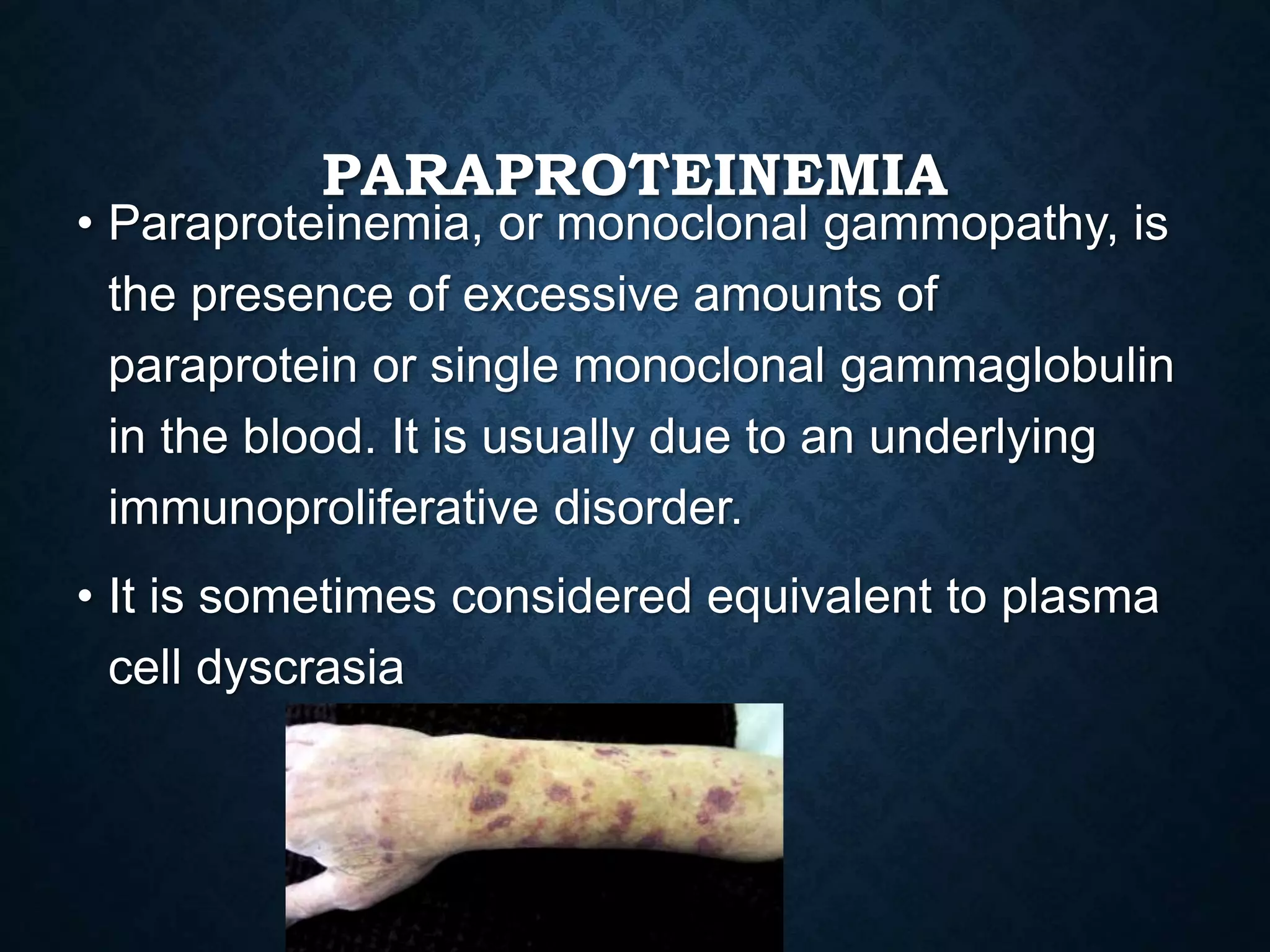 PARAPROTEINEMIA

• Paraproteinemia, or monoclonal gammopathy, is the presence of excessive amounts of paraprotein or single monoclonal gammaglobulin in the blood. It is usually due to an underlying immunoproliferative disorder.

• It is sometimes considered equivalent to plasma cell dyscrasia